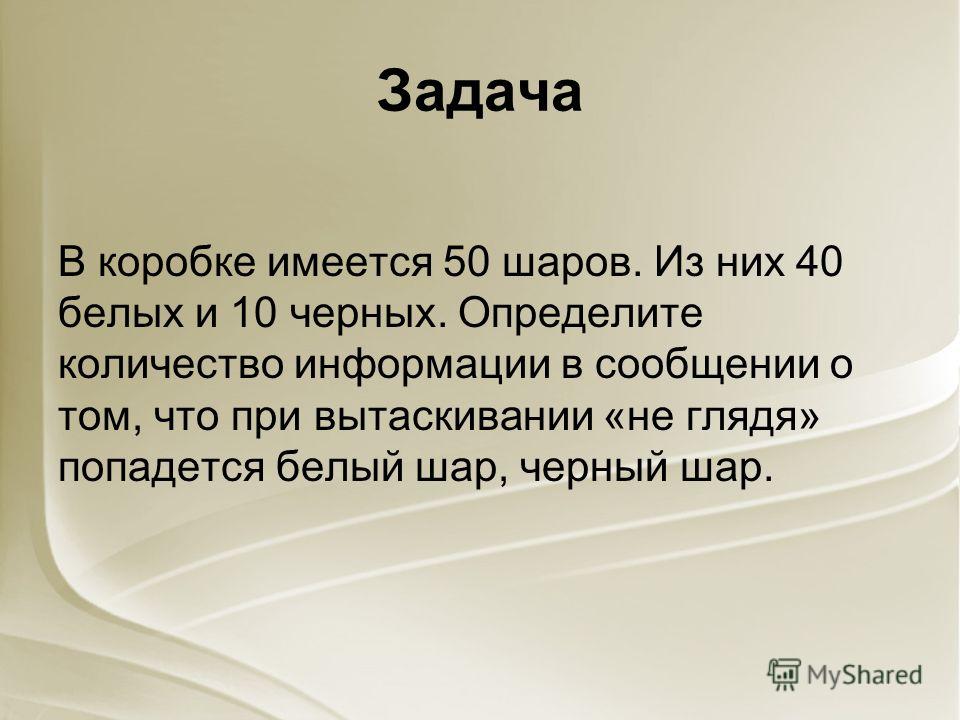 Задача

В коробке имеется 50 шаров. Из них 40 белых и 10 черных. Определите количество информации в сообщении о том, что при вытаскивании «не глядя» попадется белый шар, черный шар.

MyShared